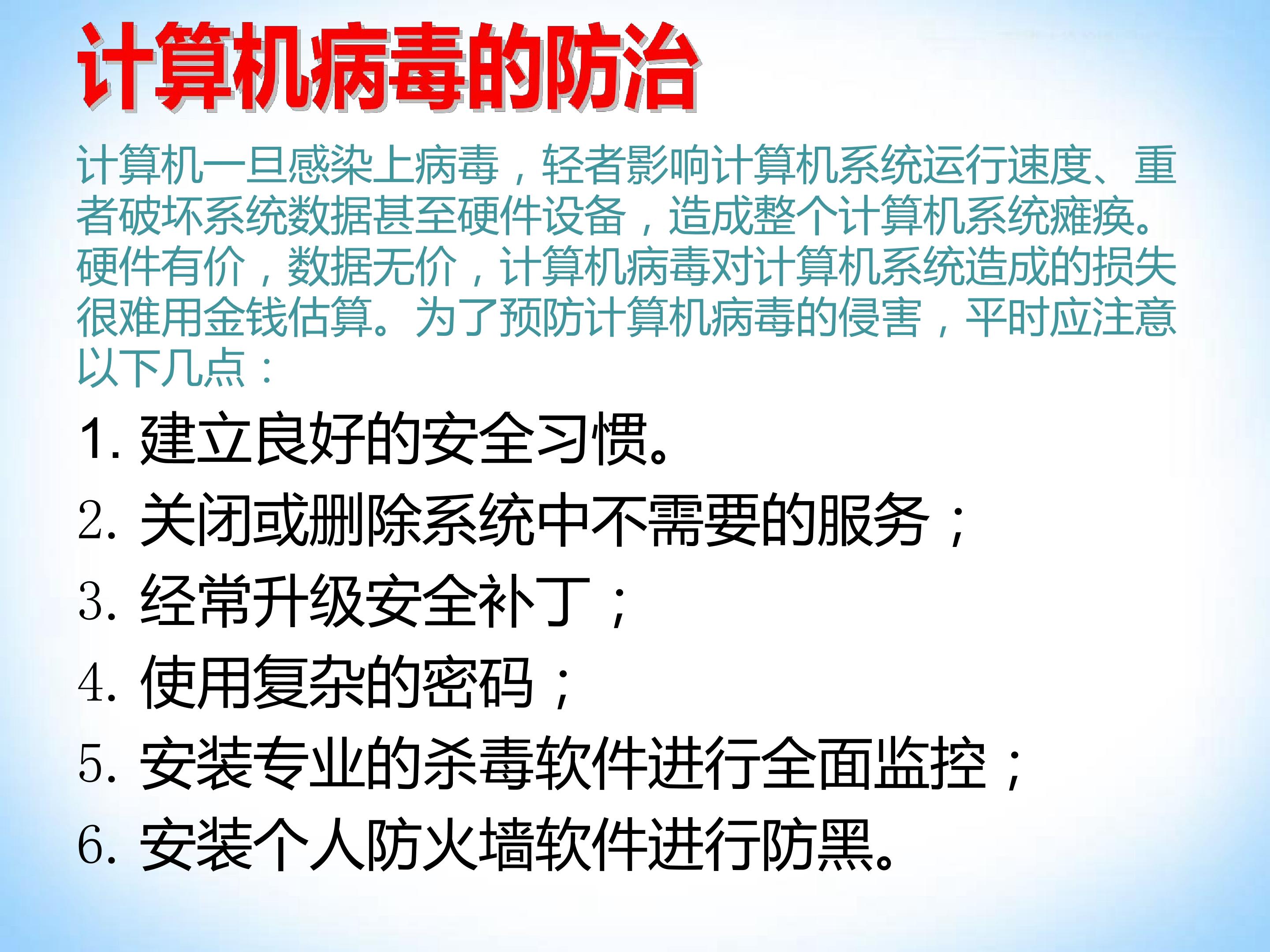 计算机病毒的防治

计算机一旦感染上病毒，轻者影响计算机系统运行速度、重者破坏系统数据甚至硬件设备，造成整个计算机系统瘫痪。硬件有价，数据无价，计算机病毒对计算机系统造成的损失很难用金钱估算。为了预防计算机病毒的侵害，平时应注意以下几点：

1.建立良好的安全习惯。
2.关闭或删除系统中不需要的服务；
3.经常升级安全补丁；
4.使用复杂的密码；
5.安装专业的杀毒软件进行全面监控；
6.安装个人防火墙软件进行防黑。